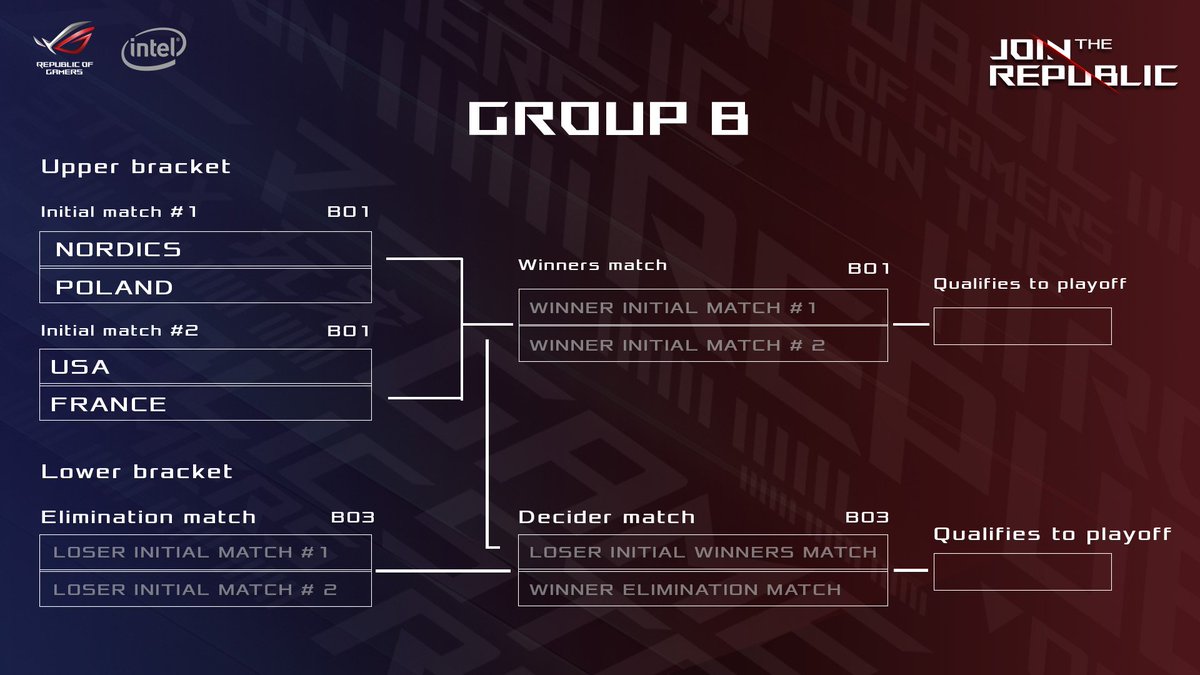 REPUBLIC OF GAMERS

intel

JOIN THE REPUBLIC

GROUP B

Upper bracket

Initial match #1 BO1

NORDICS

POLAND

Initial match #2 BO1

USA

FRANCE

Winners match BO1

WINNER INITIAL MATCH #1

WINNER INITIAL MATCH # 2

Qualifies to playoff

Lower bracket

Elimination match BO3

LOSER INITIAL MATCH #1

LOSER INITIAL MATCH # 2

Decider match BO3

LOSER INITIAL WINNERS MATCH

WINNER ELIMINATION MATCH

Qualifies to playoff